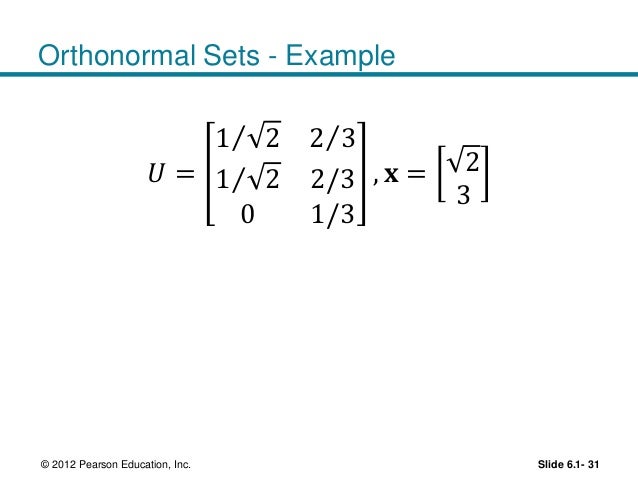 Orthonormal Sets - Example

$U = \begin{bmatrix} 1/\sqrt{2} & 2/3 \\ 1/\sqrt{2} & 2/3 \\ 0 & 1/3 \end{bmatrix}, \mathbf{x} = \begin{bmatrix} \sqrt{2} \\ 3 \end{bmatrix}$

© 2012 Pearson Education, Inc.

Slide 6.1- 31